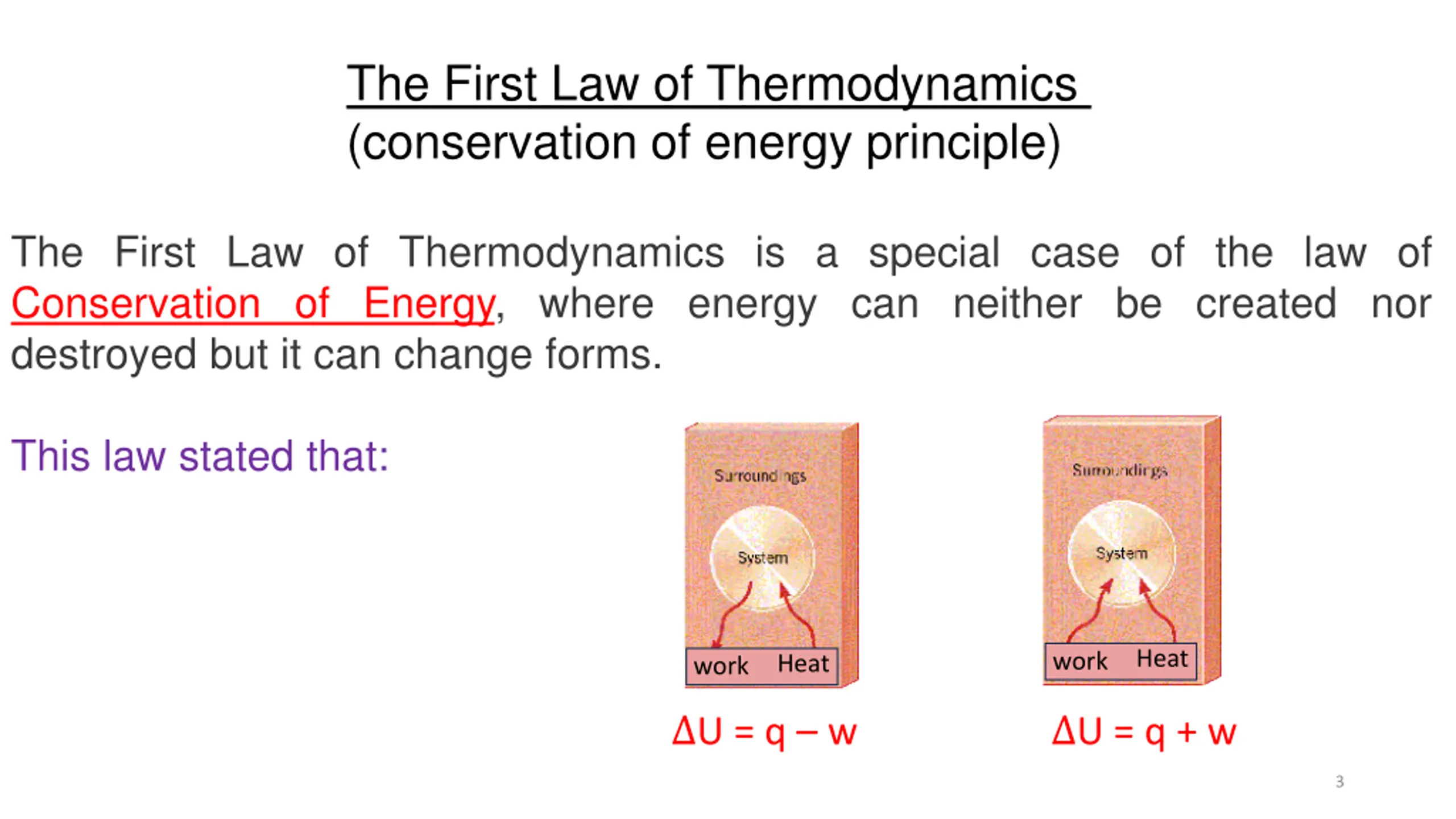 The First Law of Thermodynamics
(conservation of energy principle)

The First Law of Thermodynamics is a special case of the law of Conservation of Energy, where energy can neither be created nor destroyed but it can change forms.

This law stated that:

Surroundings
System
work Heat

$\Delta U = q - w$

Surroundings
System
work Heat

$\Delta U = q + w$

3